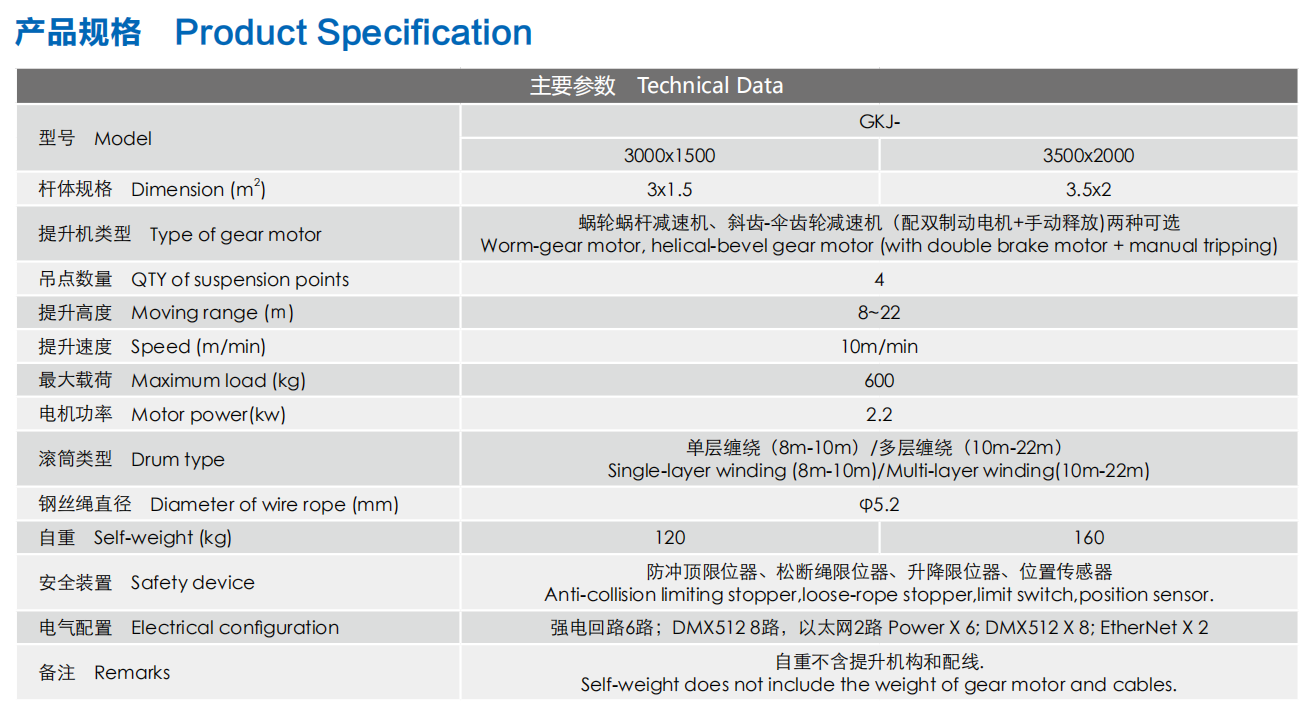 产品规格 Product Specification

| 主要参数 Technical Data | | |
|---|---|---|
| 型号 Model | GKJ- | |
| | 3000x1500 | 3500x2000 |
| 杆体规格 Dimension ($m^2$) | 3x1.5 | 3.5x2 |
| 提升机类型 Type of gear motor | 蜗轮蜗杆减速机、斜齿-伞齿轮减速机（配双制动电机+手动释放）两种可选 Worm-gear motor, helical-bevel gear motor (with double brake motor + manual tripping) | |
| 吊点数量 QTY of suspension points | 4 | |
| 提升高度 Moving range (m) | 8~22 | |
| 提升速度 Speed (m/min) | 10m/min | |
| 最大载荷 Maximum load (kg) | 600 | |
| 电机功率 Motor power(kw) | 2.2 | |
| 滚筒类型 Drum type | 单层缠绕（8m-10m）/多层缠绕（10m-22m） Single-layer winding (8m-10m)/Multi-layer winding(10m-22m) | |
| 钢丝绳直径 Diameter of wire rope (mm) | Φ5.2 | |
| 自重 Self-weight (kg) | 120 | 160 |
| 安全装置 Safety device | 防冲顶限位器、松断绳限位器、升降限位器、位置传感器 Anti-collision limiting stopper,loose-rope stopper,limit switch,position sensor. | |
| 电气配置 Electrical configuration | 强电回路6路；DMX512 8路，以太网2路 Power X 6; DMX512 X 8; EtherNet X 2 | |
| 备注 Remarks | 自重不含提升机构和配线. Self-weight does not include the weight of gear motor and cables. | |